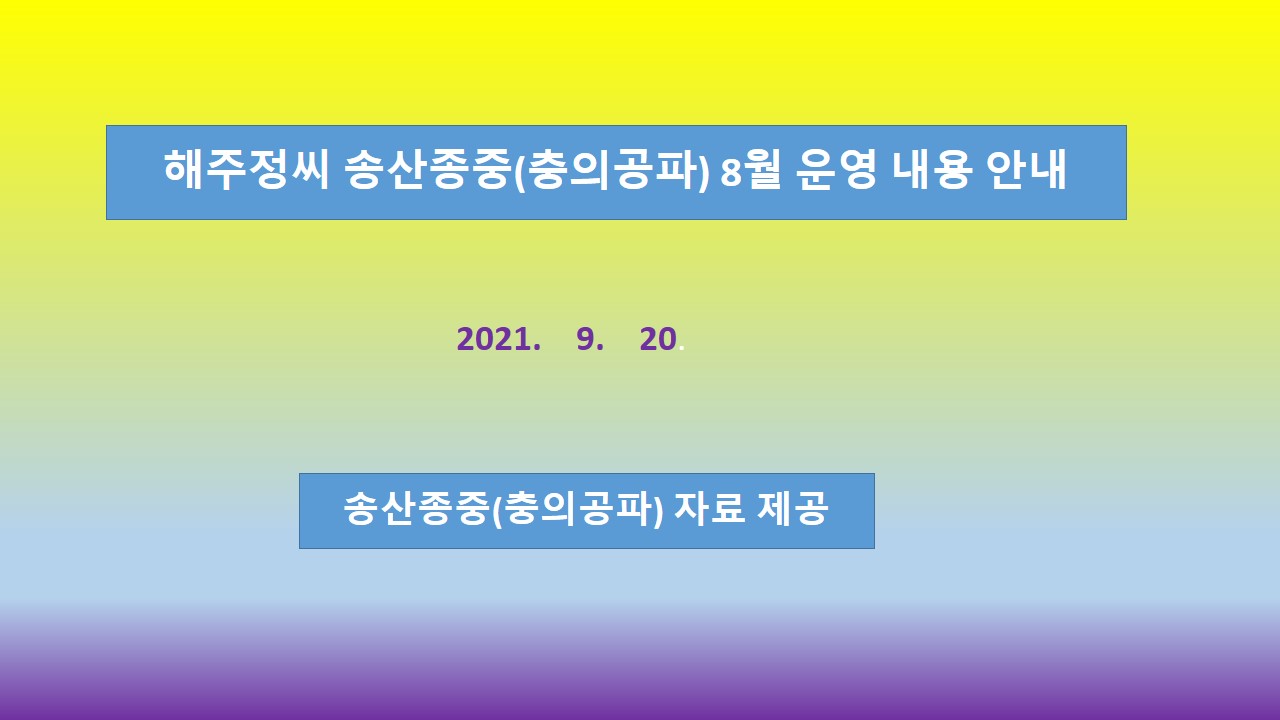 해주정씨 송산종중(충의공파) 8월 운영 내용 안내

2021. 9. 20.

송산종중(충의공파) 자료 제공